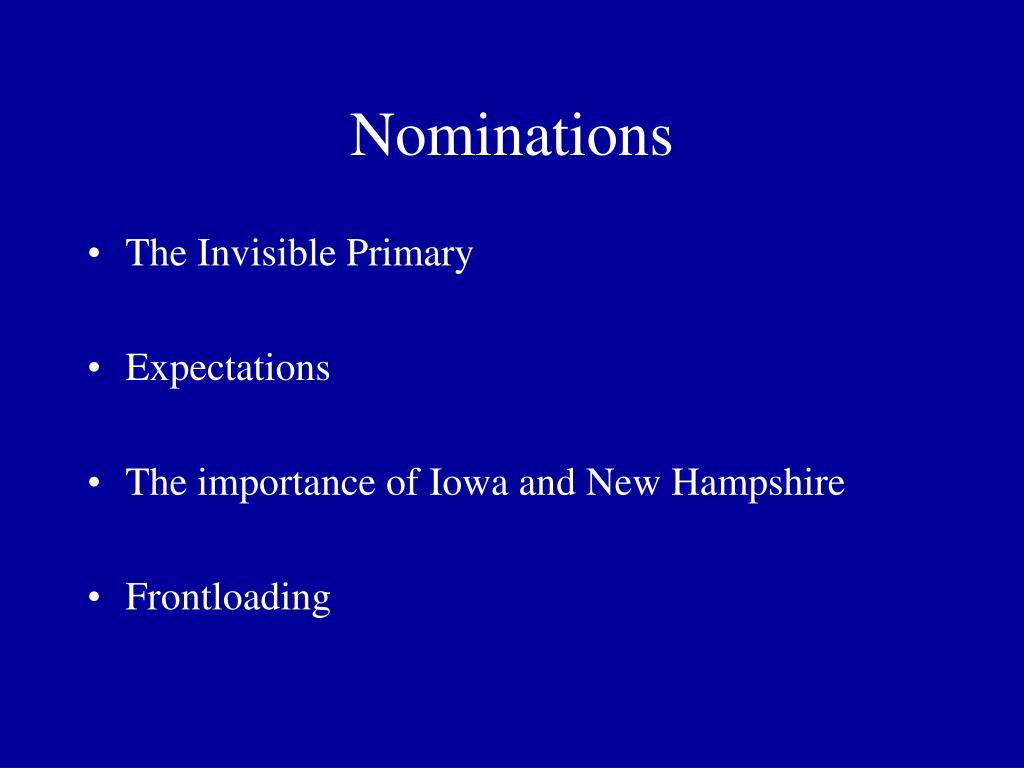 Nominations

• The Invisible Primary

• Expectations

• The importance of Iowa and New Hampshire

• Frontloading